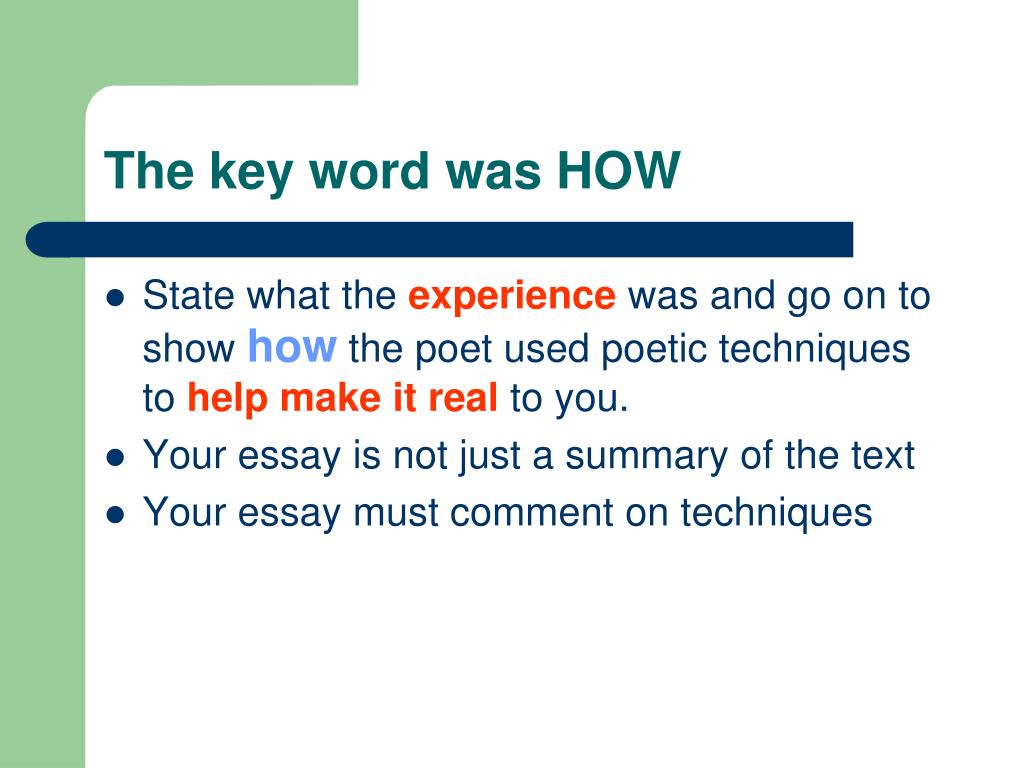 The key word was HOW

- State what the experience was and go on to show how the poet used poetic techniques to help make it real to you.
- Your essay is not just a summary of the text
- Your essay must comment on techniques